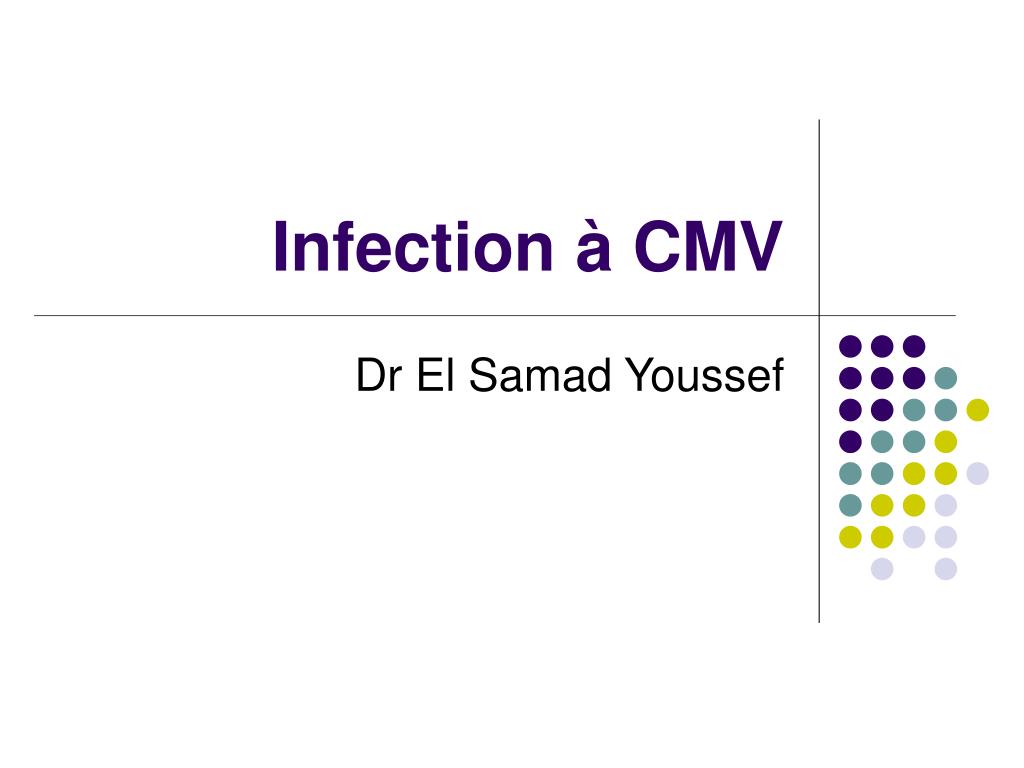 Infection à CMV

Dr El Samad Youssef